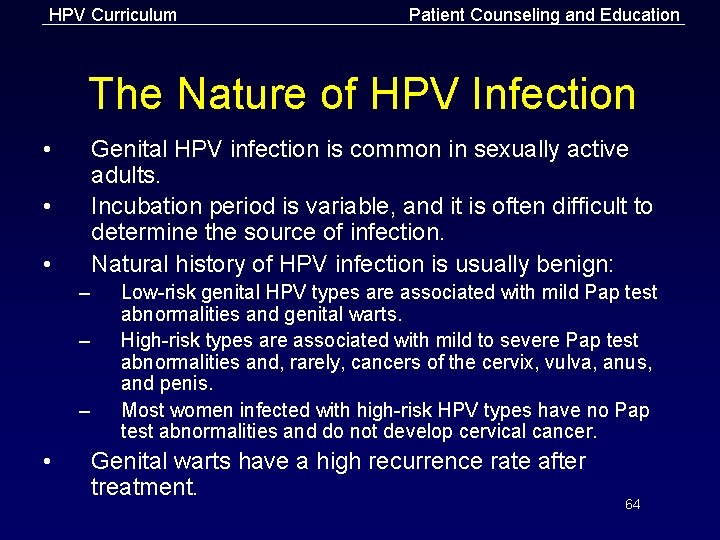 HPV Curriculum

Patient Counseling and Education

The Nature of HPV Infection

• Genital HPV infection is common in sexually active adults.
• Incubation period is variable, and it is often difficult to determine the source of infection.
• Natural history of HPV infection is usually benign:
– Low-risk genital HPV types are associated with mild Pap test abnormalities and genital warts.
– High-risk types are associated with mild to severe Pap test abnormalities and, rarely, cancers of the cervix, vulva, anus, and penis.
– Most women infected with high-risk HPV types have no Pap test abnormalities and do not develop cervical cancer.
• Genital warts have a high recurrence rate after treatment.

64